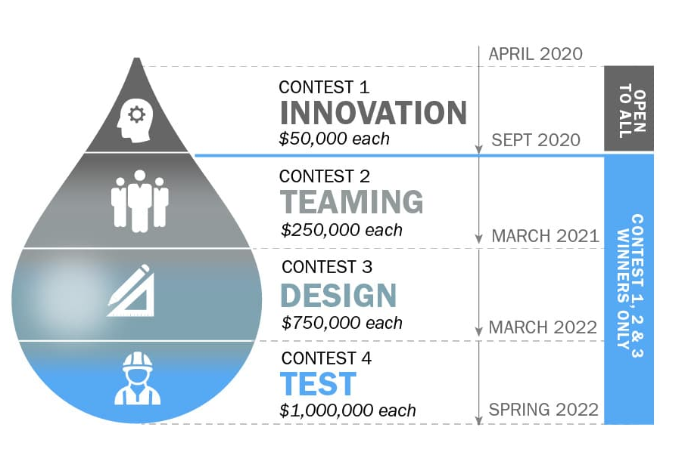 APRIL 2020

CONTEST 1
INNOVATION
$50,000 each

SEPT 2020

OPEN TO ALL

CONTEST 2
TEAMING
$250,000 each

MARCH 2021

CONTEST 3
DESIGN
$750,000 each

MARCH 2022

CONTEST 4
TEST
$1,000,000 each

SPRING 2022

CONTEST 1, 2 & 3 WINNERS ONLY